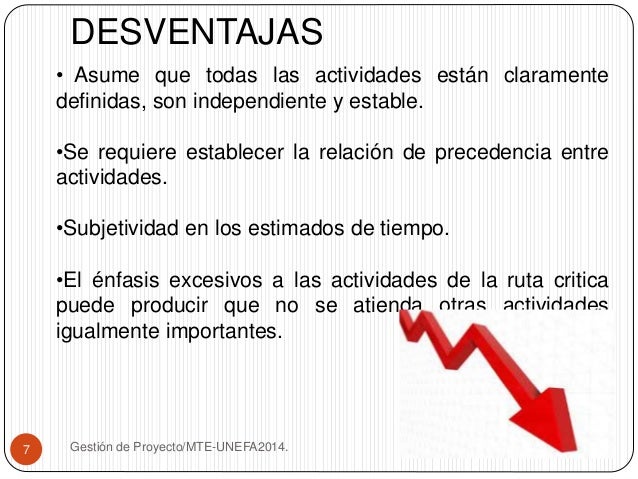 DESVENTAJAS

• Asume que todas las actividades están claramente definidas, son independiente y estable.

•Se requiere establecer la relación de precedencia entre actividades.

•Subjetividad en los estimados de tiempo.

•El énfasis excesivos a las actividades de la ruta critica puede producir que no se atienda otras actividades igualmente importantes.

7

Gestión de Proyecto/MTE-UNEFA2014.